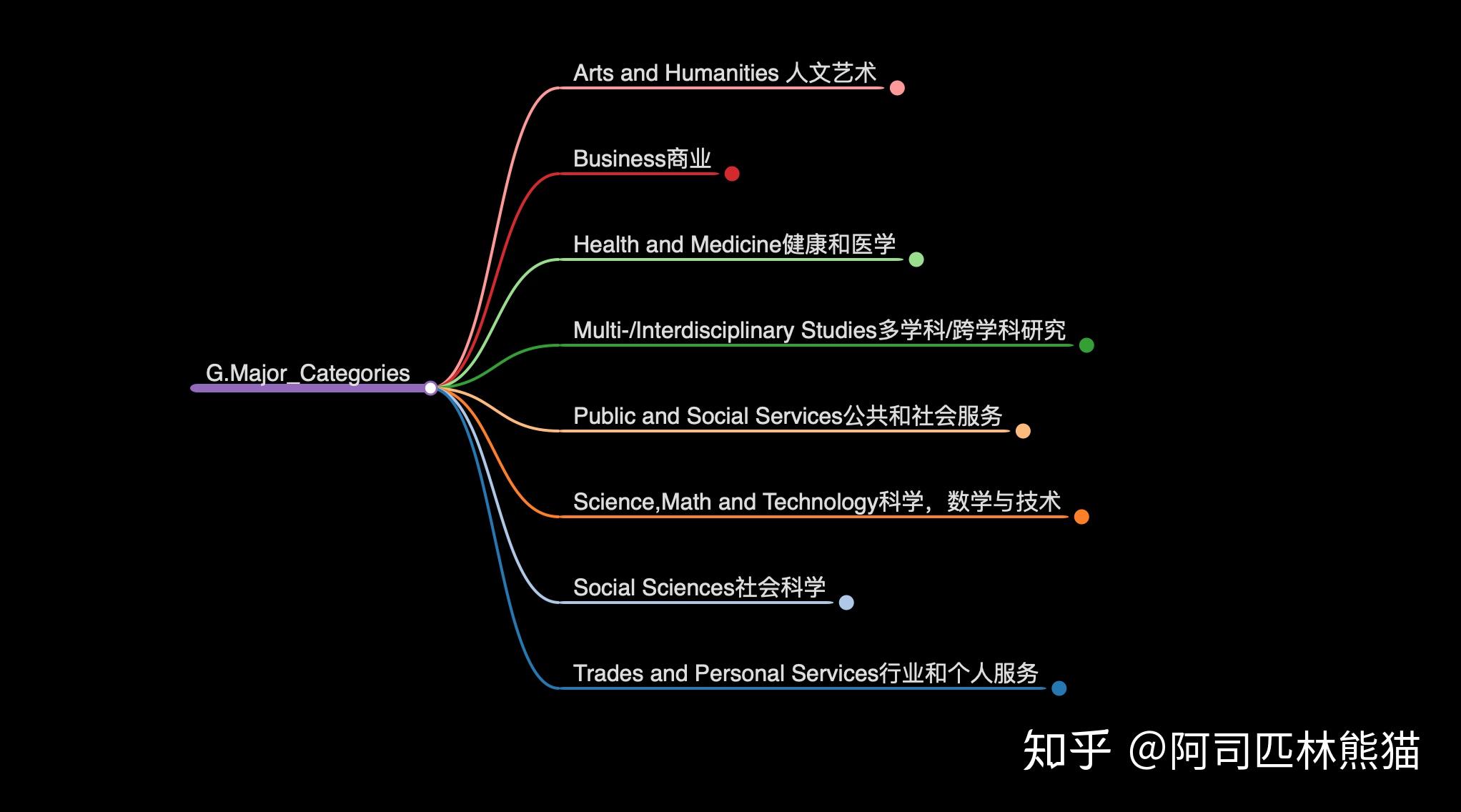 G.Major_Categories

Arts and Humanities 人文艺术

Business商业

Health and Medicine健康和医学

Multi-/Interdisciplinary Studies多学科/跨学科研究

Public and Social Services公共和社会服务

Science,Math and Technology科学，数学与技术

Social Sciences社会科学

Trades and Personal Services行业和个人服务

知乎 @阿司匹林熊猫